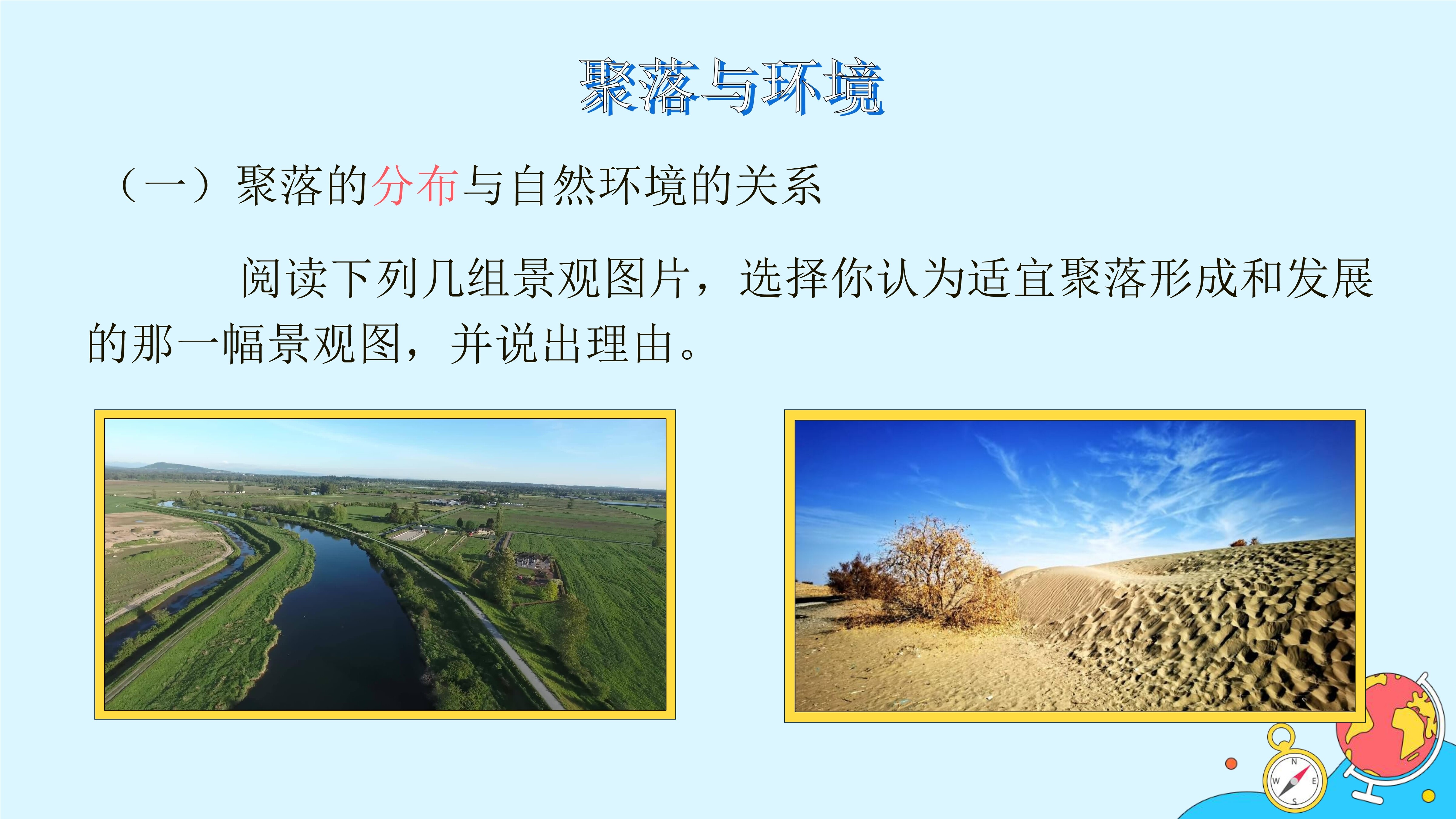 聚落与环境

（一）聚落的分布与自然环境的关系

阅读下列几组景观图片，选择你认为适宜聚落形成和发展的那一幅景观图，并说出理由。

N
W
E
S